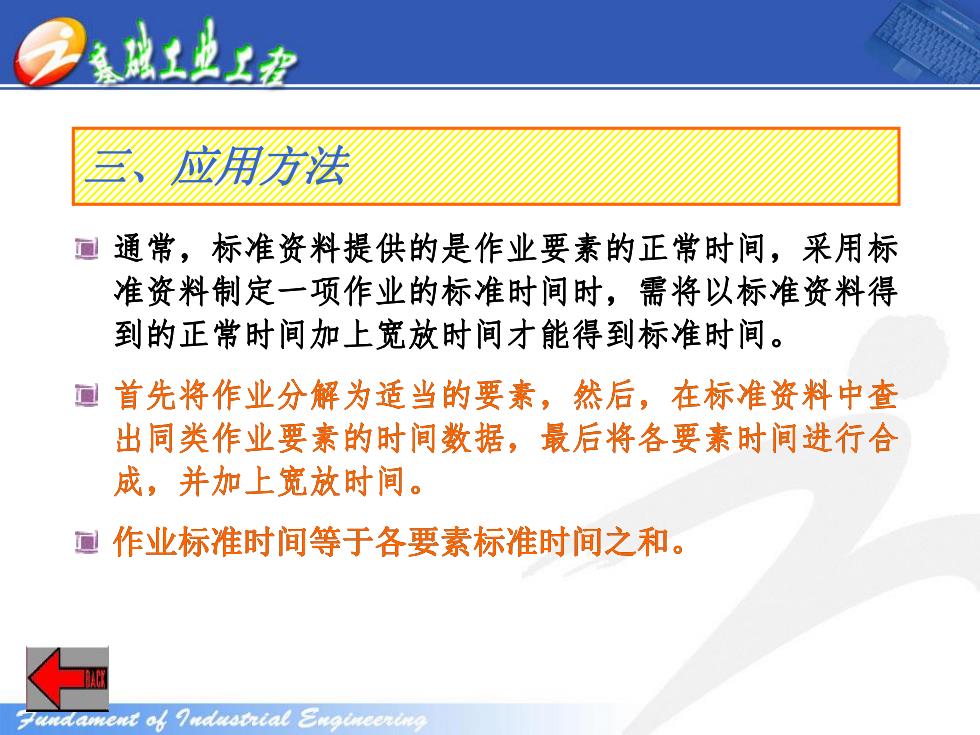 基础工业工程

三、应用方法

通常，标准资料提供的是作业要素的正常时间，采用标准资料制定一项作业的标准时间时，需将以标准资料得到的正常时间加上宽放时间才能得到标准时间。

首先将作业分解为适当的要素，然后，在标准资料中查出同类作业要素的时间数据，最后将各要素时间进行合成，并加上宽放时间。

作业标准时间等于各要素标准时间之和。

BACK

Fundament of Industrial Engineering